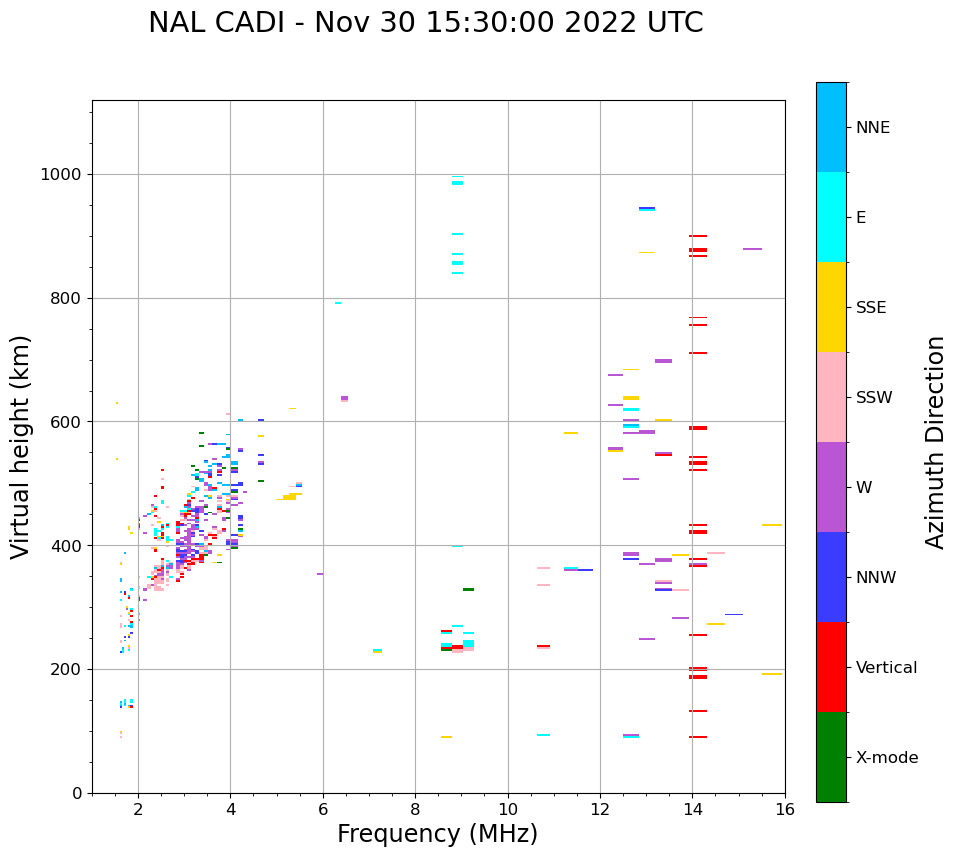 NAL CADI - Nov 30 15:30:00 2022 UTC

Virtual height (km)

1000
800
600
400
200
0

2
4
6
8
10
12
14
16

Frequency (MHz)

NNE
E
SSE
SSW
W
NNW
Vertical
X-mode

Azimuth Direction